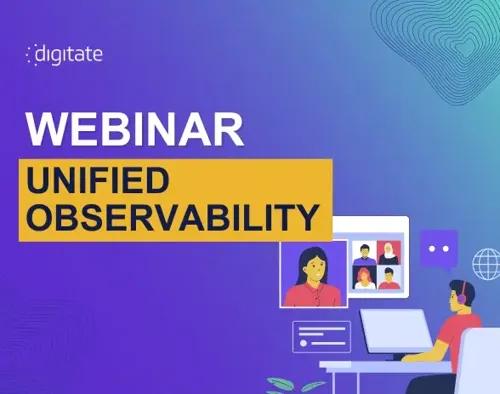 digitate

WEBINAR

UNIFIED OBSERVABILITY